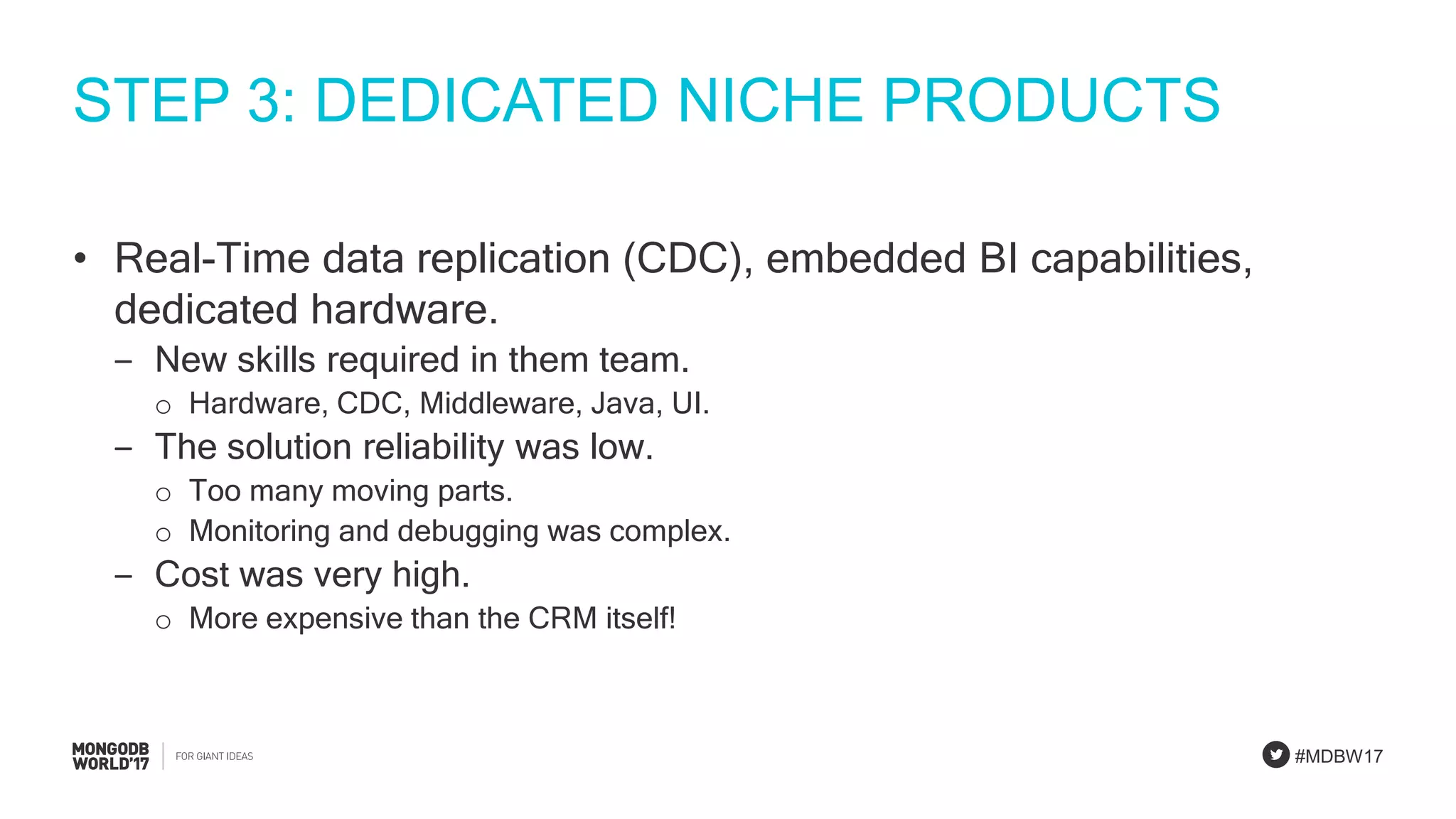 STEP 3: DEDICATED NICHE PRODUCTS

• Real-Time data replication (CDC), embedded BI capabilities, dedicated hardware.
– New skills required in them team.
○ Hardware, CDC, Middleware, Java, UI.
– The solution reliability was low.
○ Too many moving parts.
○ Monitoring and debugging was complex.
– Cost was very high.
○ More expensive than the CRM itself!

MONGODB WORLD'17 | FOR GIANT IDEAS

#MDBW17